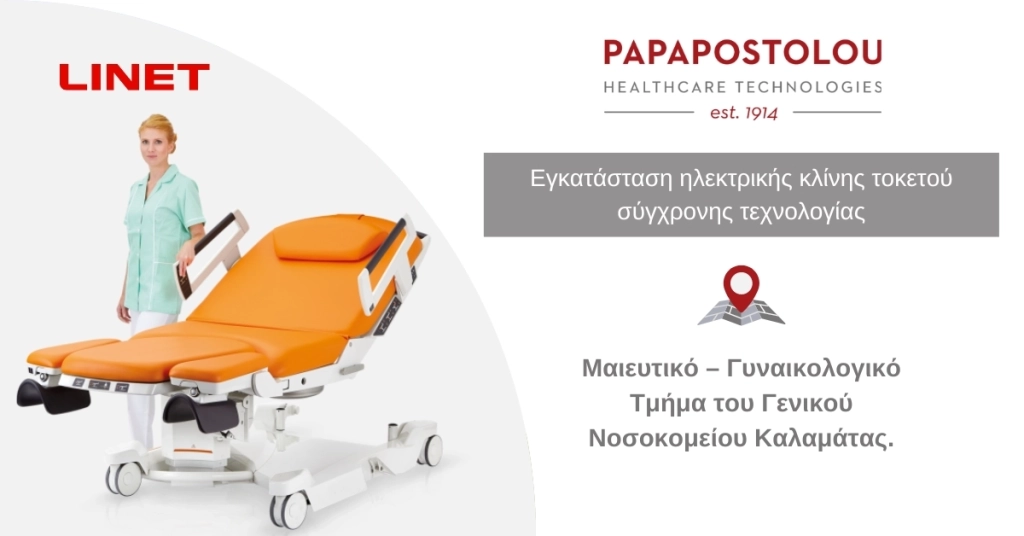 LINET

PAPAPOSTOLOU
HEALTHCARE TECHNOLOGIES
est. 1914

Εγκατάσταση ηλεκτρικής κλίνης τοκετού σύγχρονης τεχνολογίας

Μαιευτικό – Γυναικολογικό Τμήμα του Γενικού Νοσοκομείου Καλαμάτας.